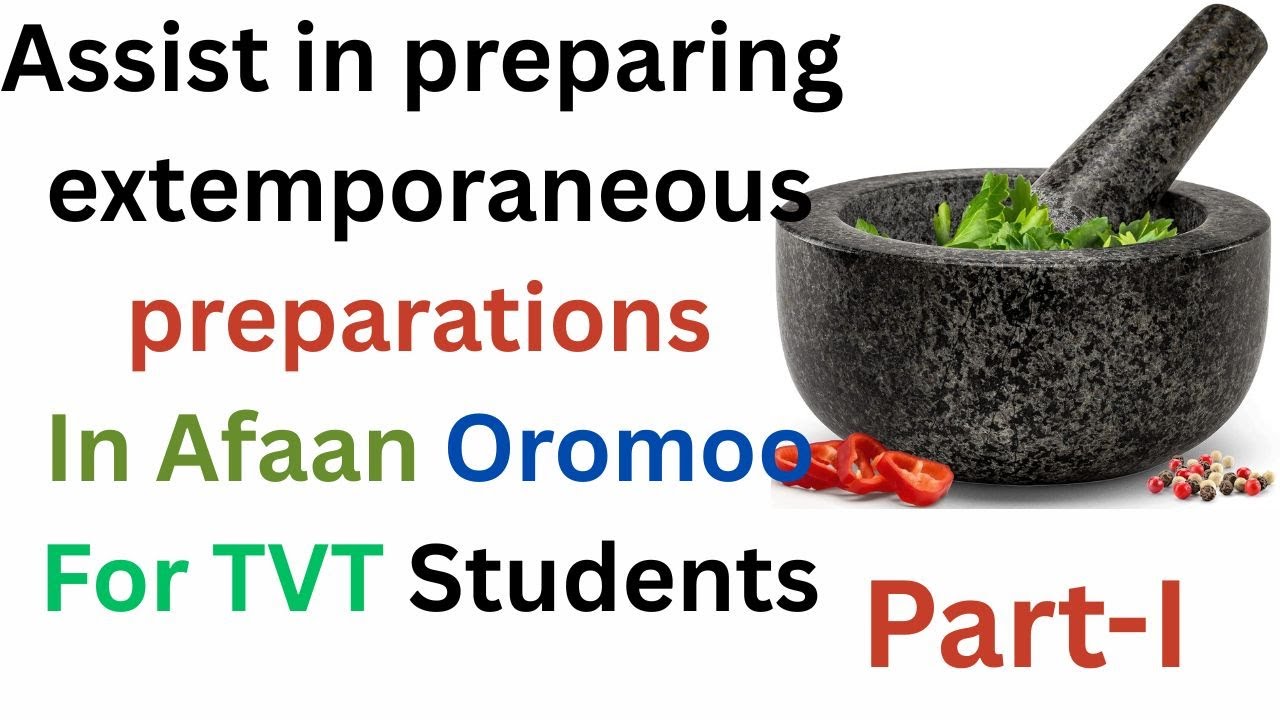 Assist in preparing extemporaneous preparations In Afaan Oromoo For TVT Students

Part-I